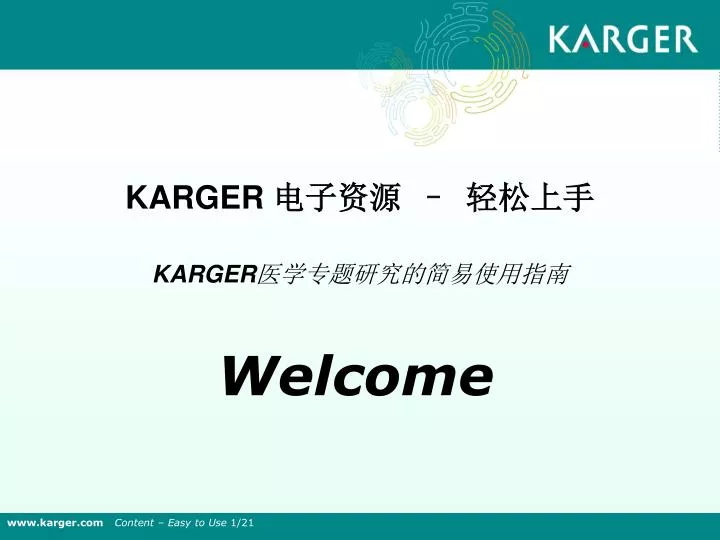 KARGER

KARGER 电子资源 – 轻松上手

KARGER医学专题研究的简易使用指南

Welcome

www.karger.com Content – Easy to Use 1/21